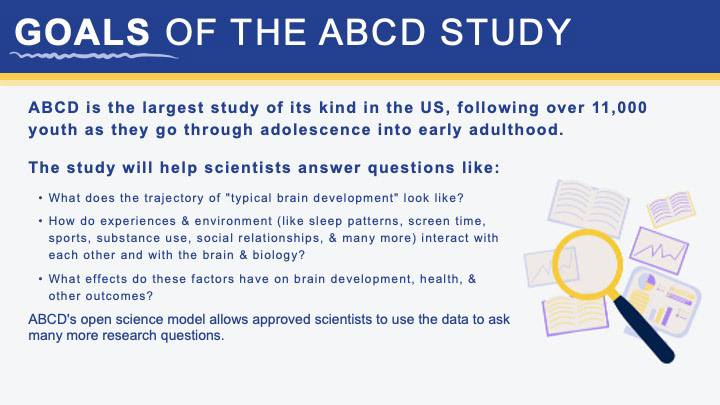 GOALS OF THE ABCD STUDY

ABCD is the largest study of its kind in the US, following over 11,000 youth as they go through adolescence into early adulthood.

The study will help scientists answer questions like:

• What does the trajectory of "typical brain development" look like?
• How do experiences & environment (like sleep patterns, screen time, sports, substance use, social relationships, & many more) interact with each other and with the brain & biology?
• What effects do these factors have on brain development, health, & other outcomes?

ABCD's open science model allows approved scientists to use the data to ask many more research questions.